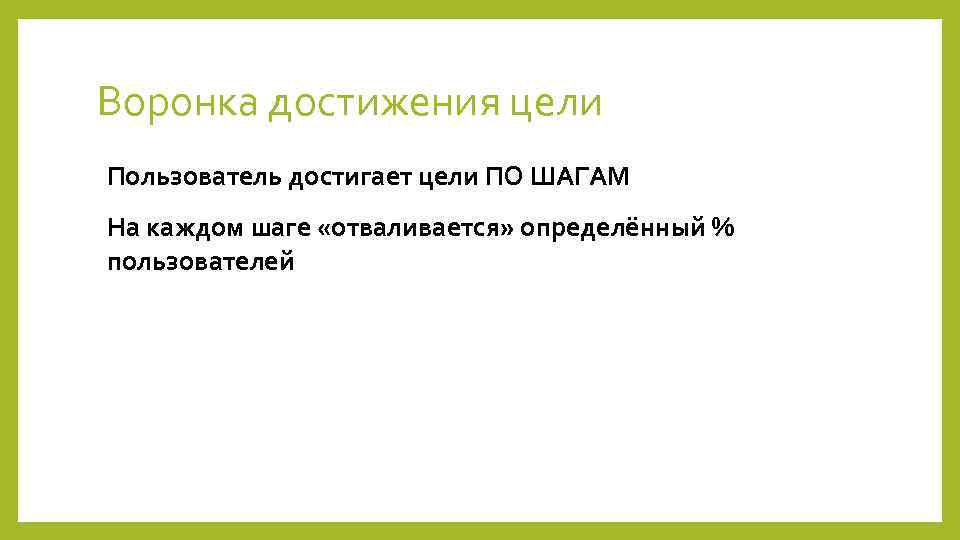 Воронка достижения цели

Пользователь достигает цели ПО ШАГАМ

На каждом шаге «отваливается» определённый % пользователей